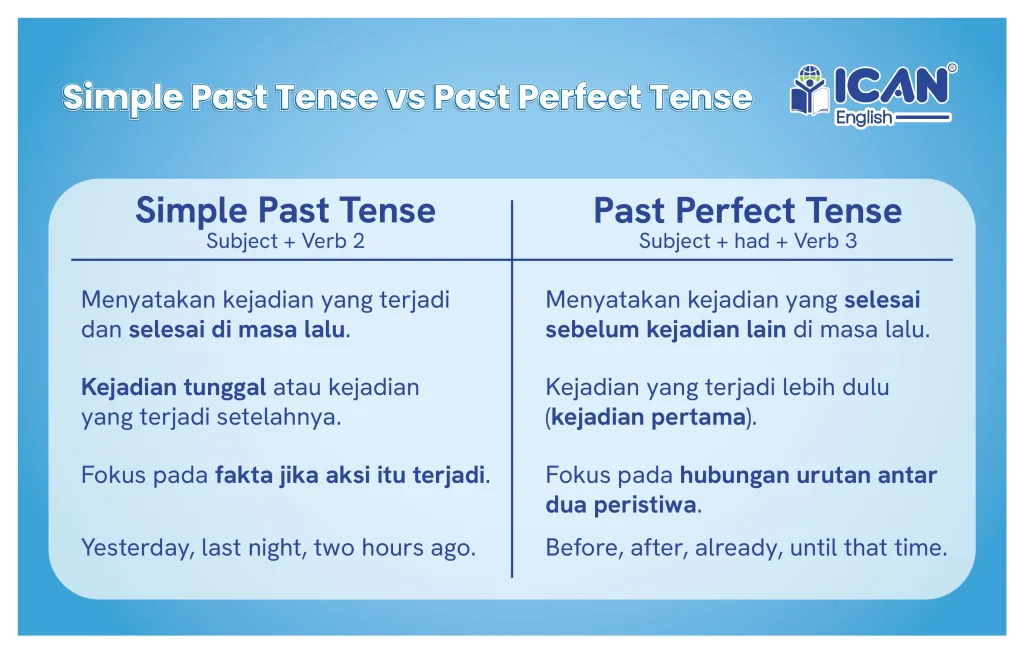 Simple Past Tense vs Past Perfect Tense

ICAN®
English

| Simple Past Tense<br>Subject + Verb 2 | Past Perfect Tense<br>Subject + had + Verb 3 |
|---|---|
| Menyatakan kejadian yang terjadi dan selesai di masa lalu. | Menyatakan kejadian yang selesai sebelum kejadian lain di masa lalu. |
| Kejadian tunggal atau kejadian yang terjadi setelahnya. | Kejadian yang terjadi lebih dulu (kejadian pertama). |
| Fokus pada fakta jika aksi itu terjadi. | Fokus pada hubungan urutan antar dua peristiwa. |
| Yesterday, last night, two hours ago. | Before, after, already, until that time. |